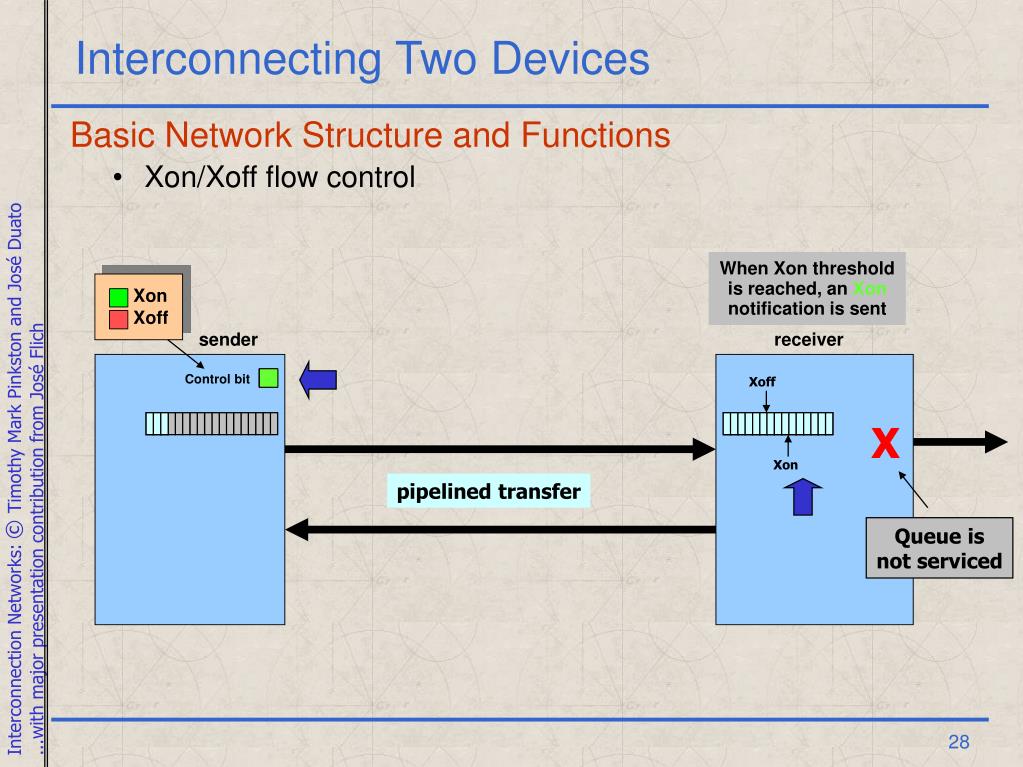 Interconnecting Two Devices

Basic Network Structure and Functions

• Xon/Xoff flow control

Xon
Xoff

sender

Control bit

When Xon threshold is reached, an Xon notification is sent

receiver

Xoff

Xon

X

pipelined transfer

Queue is not serviced

Interconnection Networks: © Timothy Mark Pinkston and José Duato
...with major presentation contribution from José Flich

28